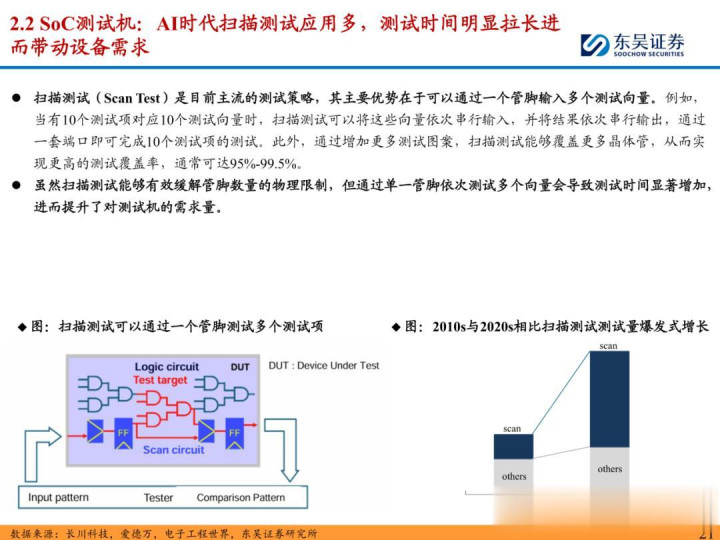 2.2 SoC测试机：AI时代扫描测试应用多，测试时间明显拉长进而带动设备需求

东吴证券
SOOCHOW SECURITIES

● 扫描测试（Scan Test）是目前主流的测试策略，其主要优势在于可以通过一个管脚输入多个测试向量。例如，当有10个测试项对应10个测试向量时，扫描测试可以将这些向量依次串行输入，并将结果依次串行输出，通过一套端口即可完成10个测试项的测试。此外，通过增加更多测试图案，扫描测试能够覆盖更多晶体管，从而实现更高的测试覆盖率，通常可达95%-99.5%。

● 虽然扫描测试能够有效缓解管脚数量的物理限制，但通过单一管脚依次测试多个向量会导致测试时间显著增加，进而提升了对测试机的需求量。

◆ 图：扫描测试可以通过一个管脚测试多个测试项

Logic circuit
DUT
Test target
FF
FF
Scan circuit
DUT : Device Under Test
Input pattern
Tester
Comparison Pattern

◆ 图：2010s与2020s相比扫描测试测试量爆发式增长

scan
others
scan
others

数据来源：长川科技，爱德万，电子工程世界，东吴证券研究所

21